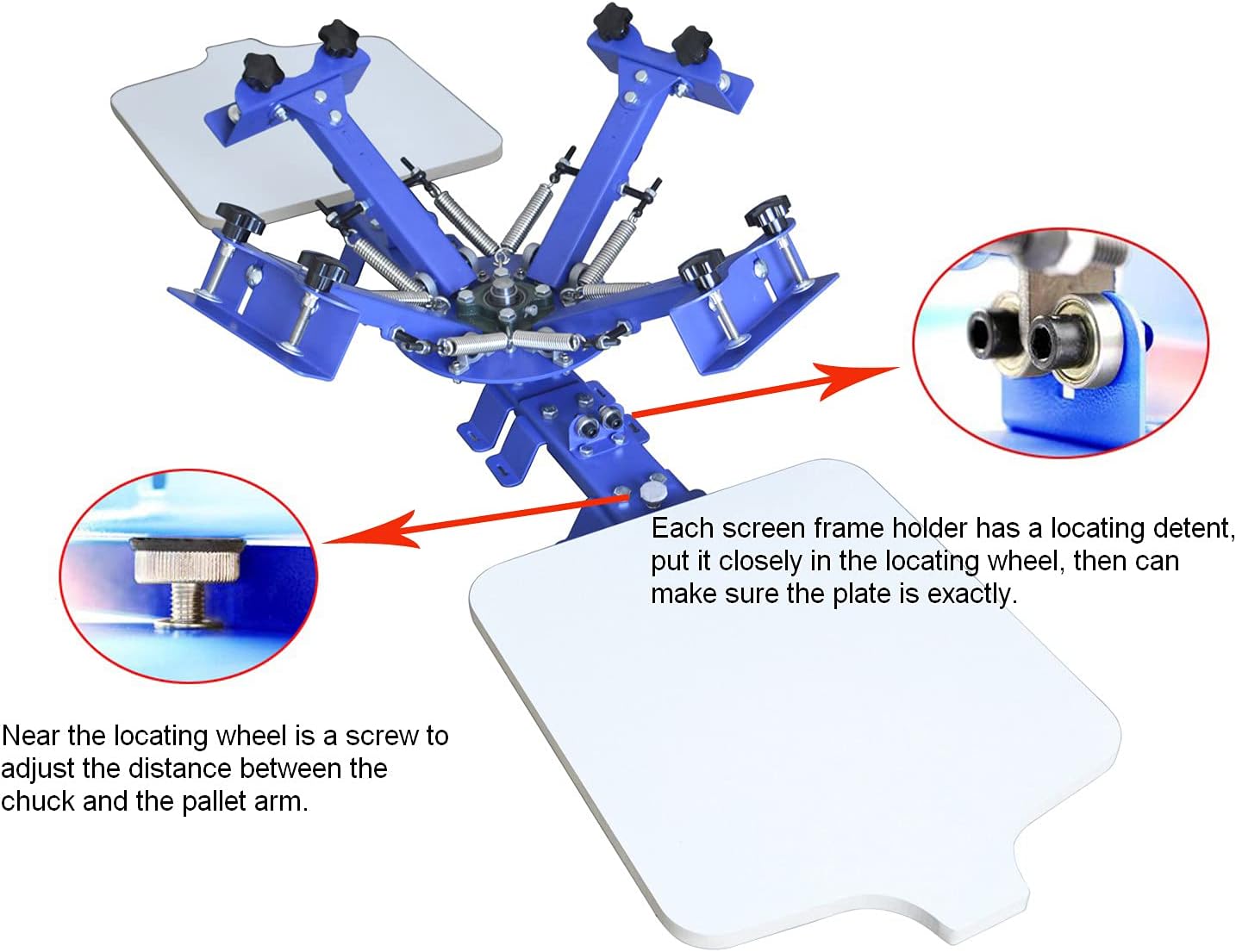 Each screen frame holder has a locating detent, put it closely in the locating wheel, then can make sure the plate is exactly.

Near the locating wheel is a screw to adjust the distance between the chuck and the pallet arm.